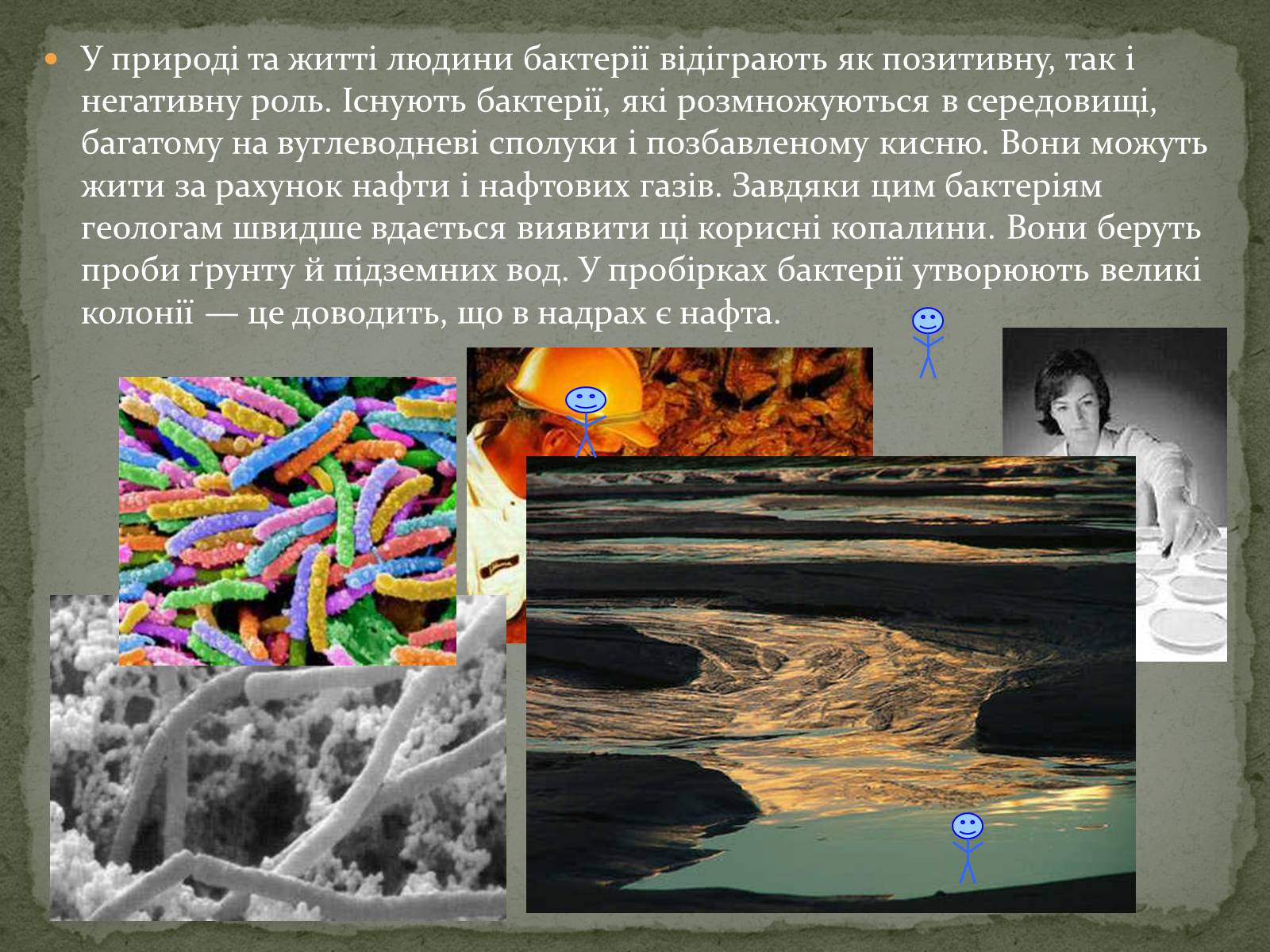 У природі та житті людини бактерії відіграють як позитивну, так і негативну роль. Існують бактерії, які розмножуються в середовищі, багатому на вуглеводневі сполуки і позбавленому кисню. Вони можуть жити за рахунок нафти і нафтових газів. Завдяки цим бактеріям геологам швидше вдається виявити ці корисні копалини. Вони беруть проби ґрунту й підземних вод. У пробірках бактерії утворюють великі колонії — це доводить, що в надрах є нафта.